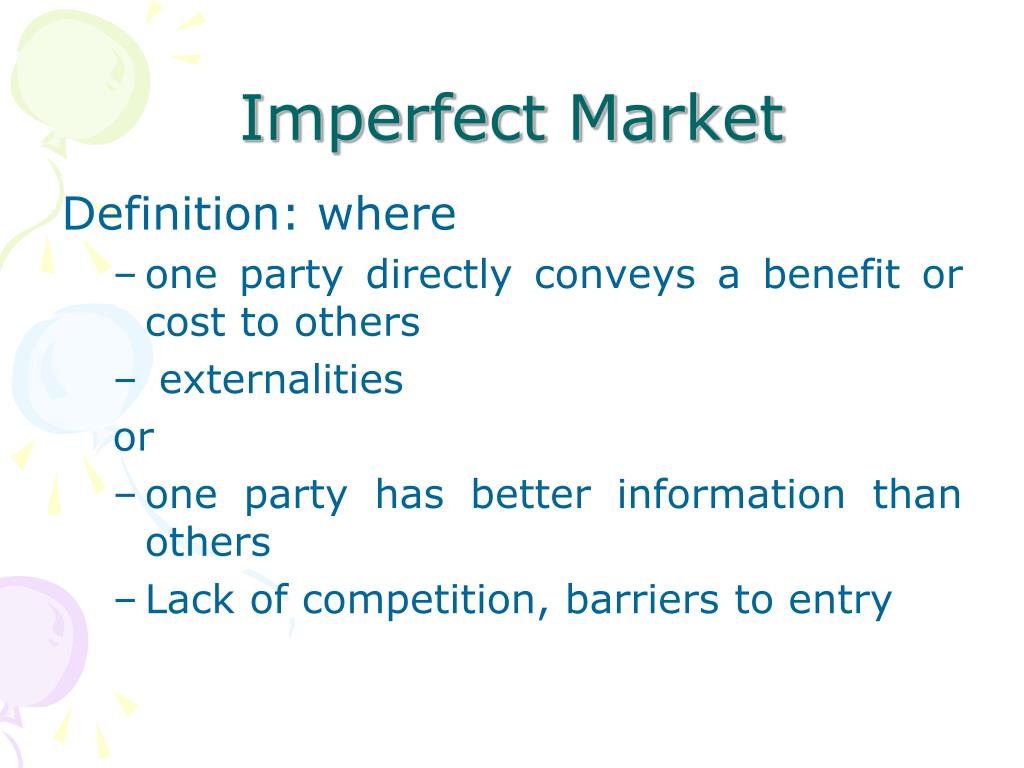 Imperfect Market

Definition: where

– one party directly conveys a benefit or cost to others

– externalities

or

– one party has better information than others

– Lack of competition, barriers to entry